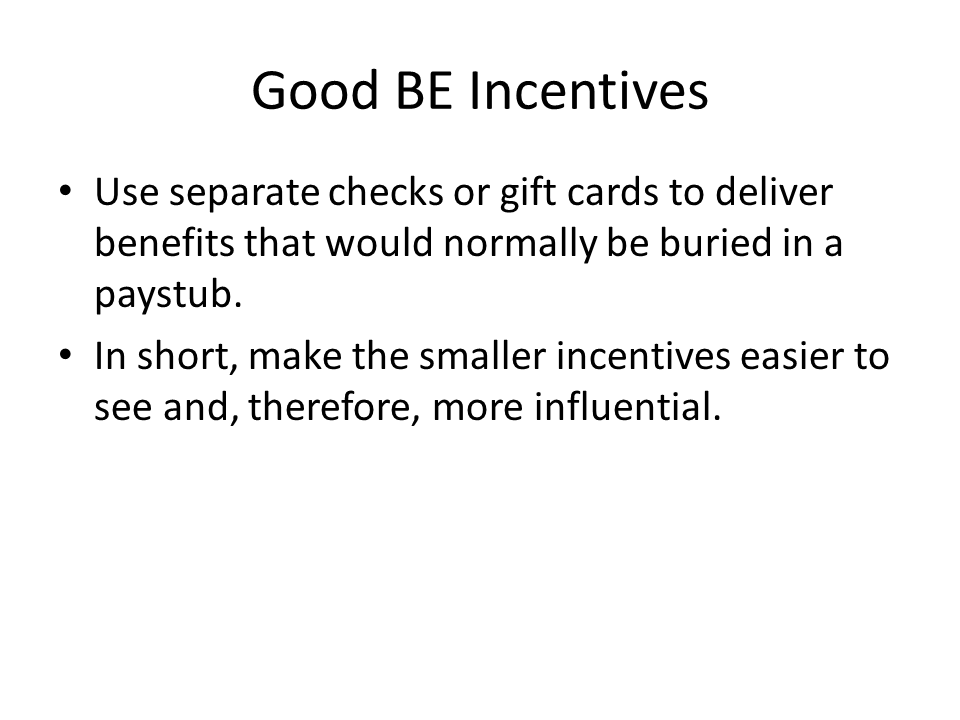 Good BE Incentives

• Use separate checks or gift cards to deliver benefits that would normally be buried in a paystub.

• In short, make the smaller incentives easier to see and, therefore, more influential.